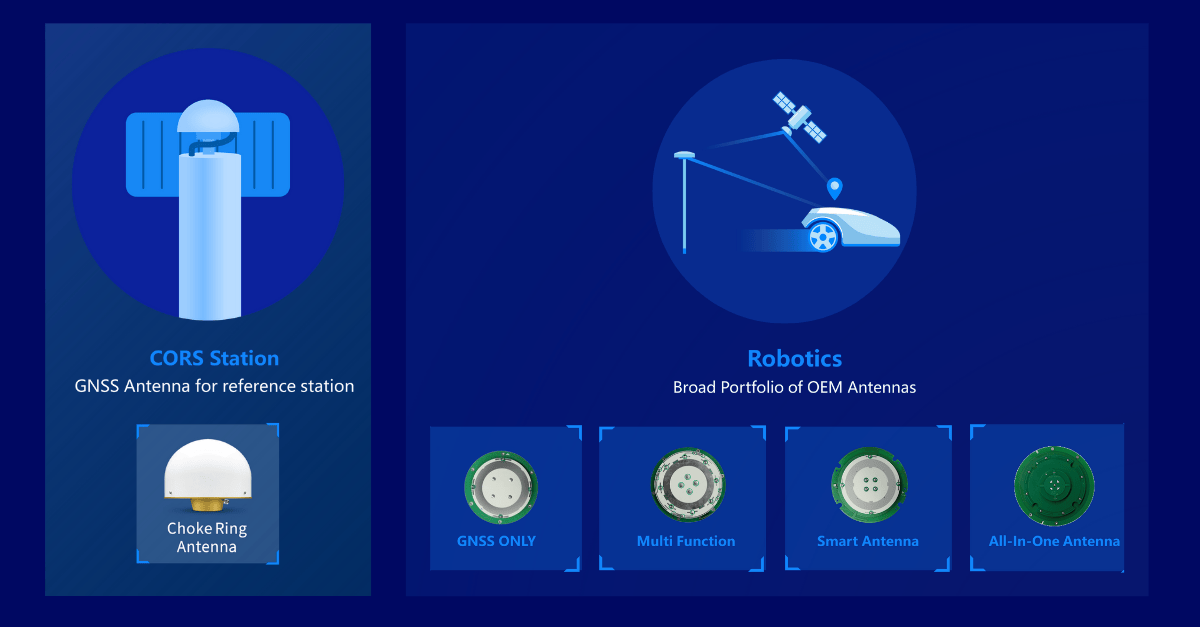 CORS Station
GNSS Antenna for reference station

Choke Ring Antenna

Robotics
Broad Portfolio of OEM Antennas

GNSS ONLY

Multi Function

Smart Antenna

All-In-One Antenna